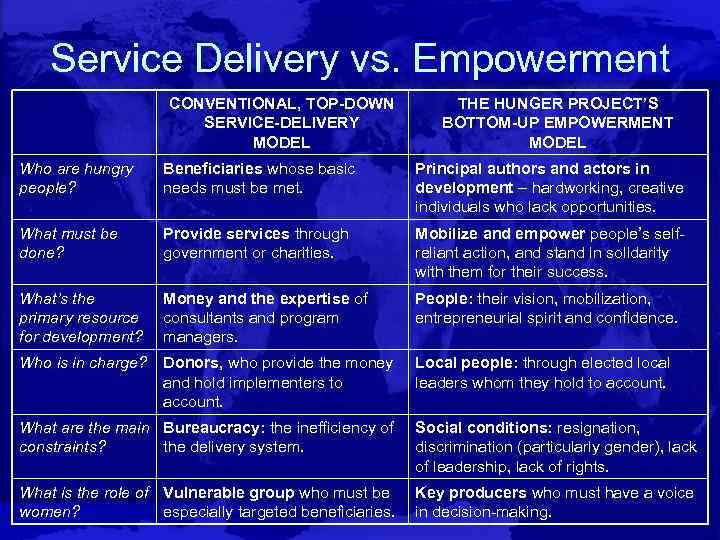 Service Delivery vs. Empowerment

| | CONVENTIONAL, TOP-DOWN SERVICE-DELIVERY MODEL | THE HUNGER PROJECT'S BOTTOM-UP EMPOWERMENT MODEL |
|---|---|---|
| Who are hungry people? | Beneficiaries whose basic needs must be met. | Principal authors and actors in development – hardworking, creative individuals who lack opportunities. |
| What must be done? | Provide services through government or charities. | Mobilize and empower people's self-reliant action, and stand in solidarity with them for their success. |
| What's the primary resource for development? | Money and the expertise of consultants and program managers. | People: their vision, mobilization, entrepreneurial spirit and confidence. |
| Who is in charge? | Donors, who provide the money and hold implementers to account. | Local people: through elected local leaders whom they hold to account. |
| What are the main constraints? | Bureaucracy: the inefficiency of the delivery system. | Social conditions: resignation, discrimination (particularly gender), lack of leadership, lack of rights. |
| What is the role of women? | Vulnerable group who must be especially targeted beneficiaries. | Key producers who must have a voice in decision-making. |